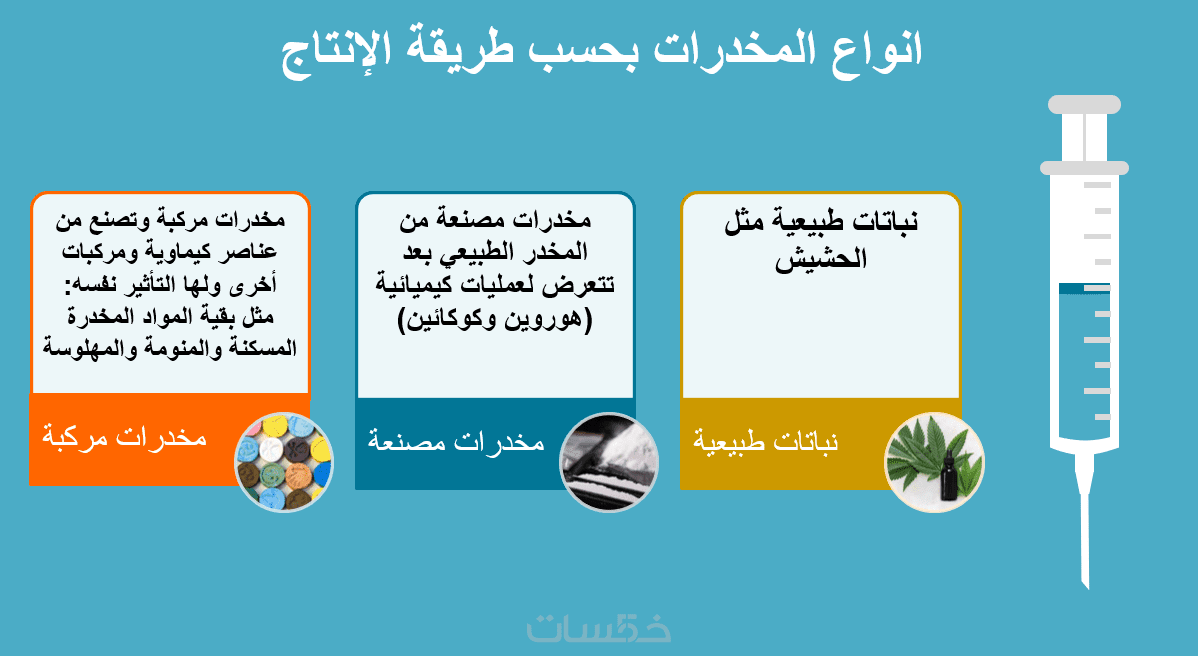 انواع المخدرات بحسب طريقة الإنتاج

نباتات طبيعية مثل الحشيش

نباتات طبيعية

مخدرات مصنعة من المخدر الطبيعي بعد تتعرض لعمليات كيميائية (هوروين وكوكائين)

مخدرات مصنعة

مخدرات مركبة وتصنع من عناصر كيماوية ومركبات أخرى ولها التأثير نفسه: مثل بقية المواد المخدرة المسكنة والمنومة والمهلوسة

مخدرات مركبة

خمسات